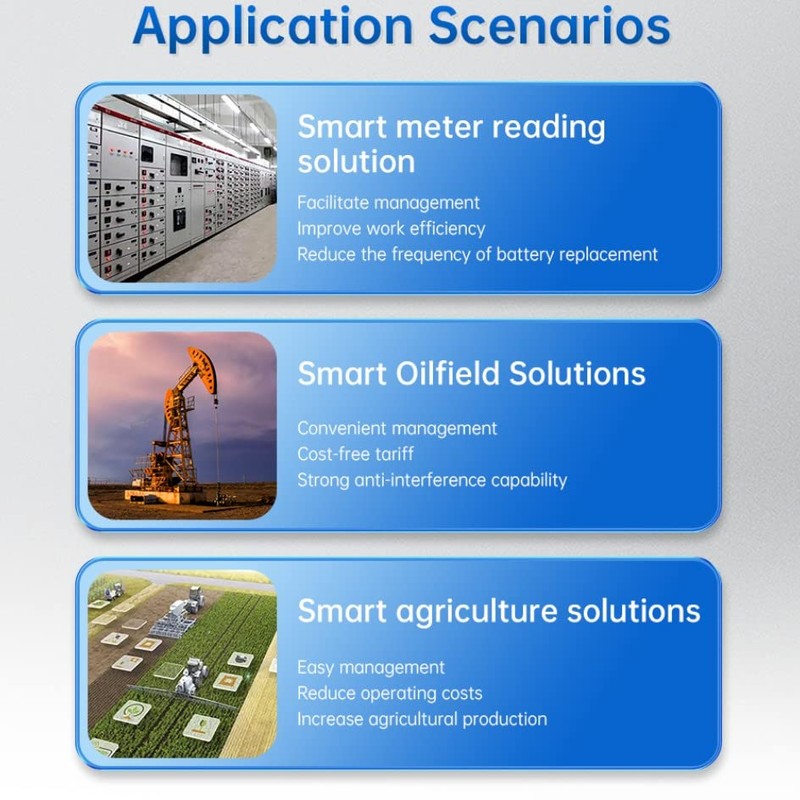 Application Scenarios

Smart meter reading solution

Facilitate management
Improve work efficiency
Reduce the frequency of battery replacement

Smart Oilfield Solutions

Convenient management
Cost-free tariff
Strong anti-interference capability

Smart agriculture solutions

Easy management
Reduce operating costs
Increase agricultural production